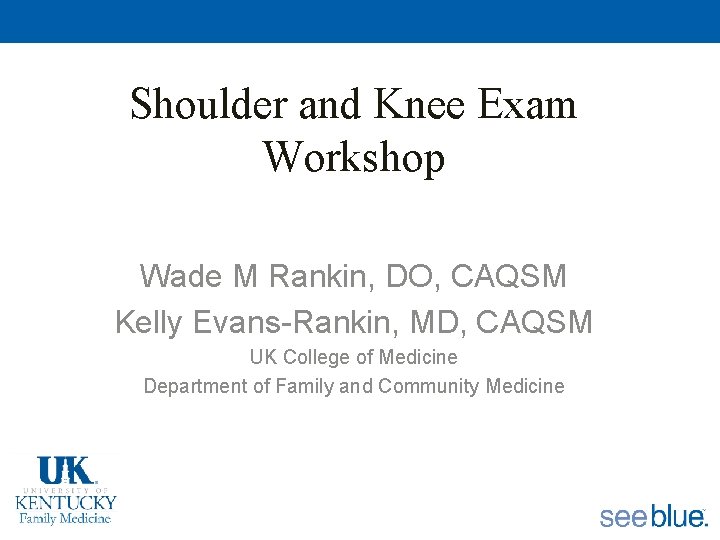 Shoulder and Knee Exam Workshop

Wade M Rankin, DO, CAQSM
Kelly Evans-Rankin, MD, CAQSM
UK College of Medicine
Department of Family and Community Medicine

UK
UNIVERSITY OF
KENTUCKY
Family Medicine

see blue.